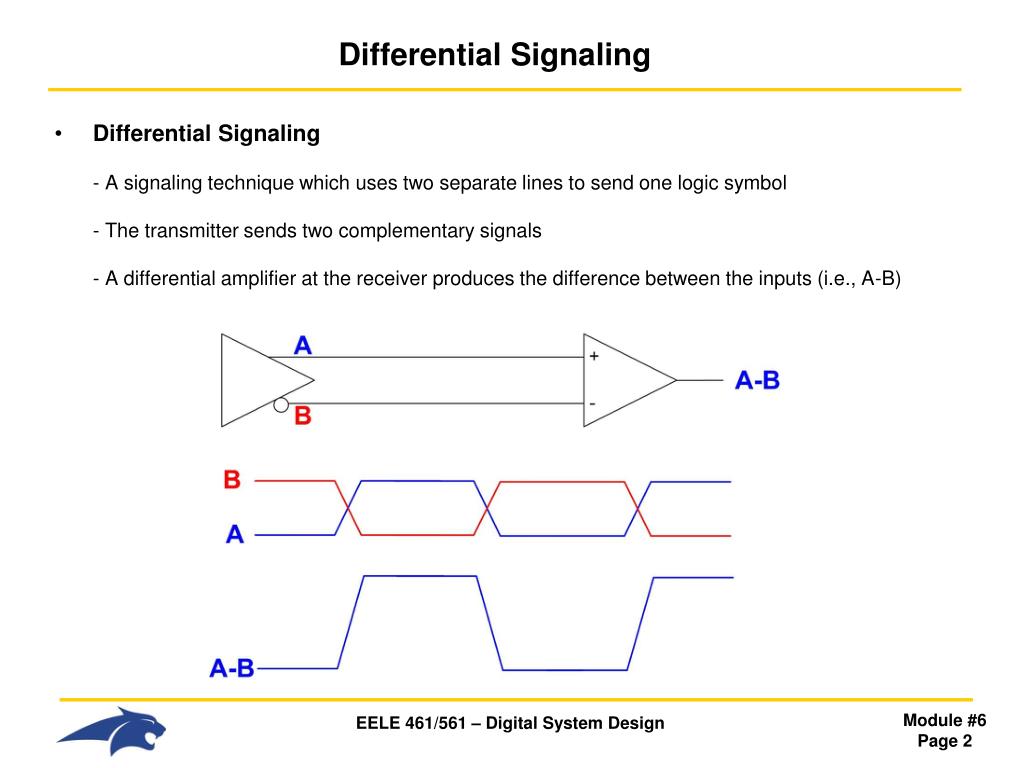 Differential Signaling

• Differential Signaling

- A signaling technique which uses two separate lines to send one logic symbol

- The transmitter sends two complementary signals

- A differential amplifier at the receiver produces the difference between the inputs (i.e., A-B)

A
B
+
-
A-B

B
A

A-B

EELE 461/561 – Digital System Design

Module #6
Page 2